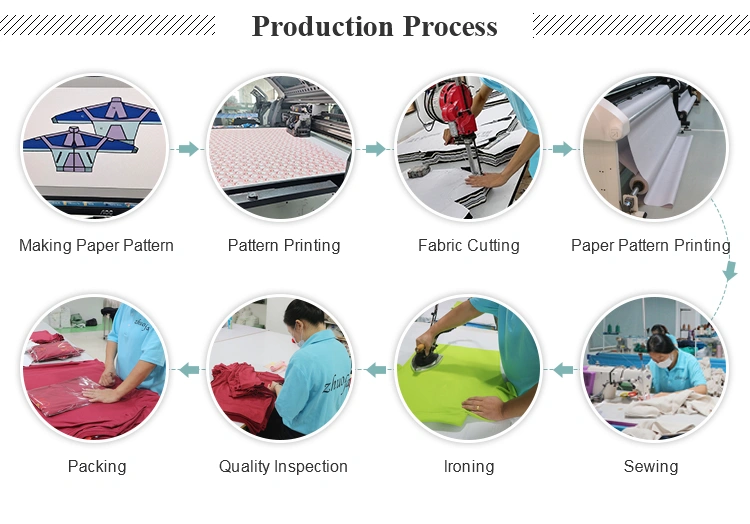 Production Process

Making Paper Pattern

Pattern Printing

Fabric Cutting

Paper Pattern Printing

Packing

Quality Inspection

Ironing

Sewing